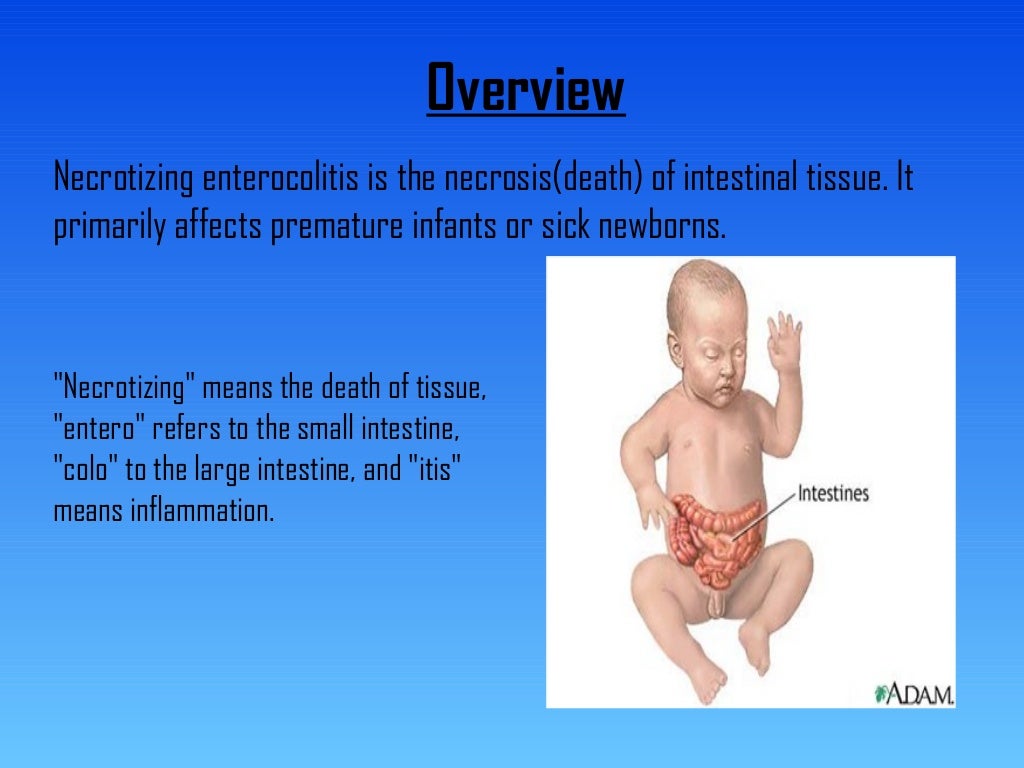 Overview

Necrotizing enterocolitis is the necrosis(death) of intestinal tissue. It primarily affects premature infants or sick newborns.

"Necrotizing" means the death of tissue, "entero" refers to the small intestine, "colo" to the large intestine, and "itis" means inflammation.

Intestines

ADAM.